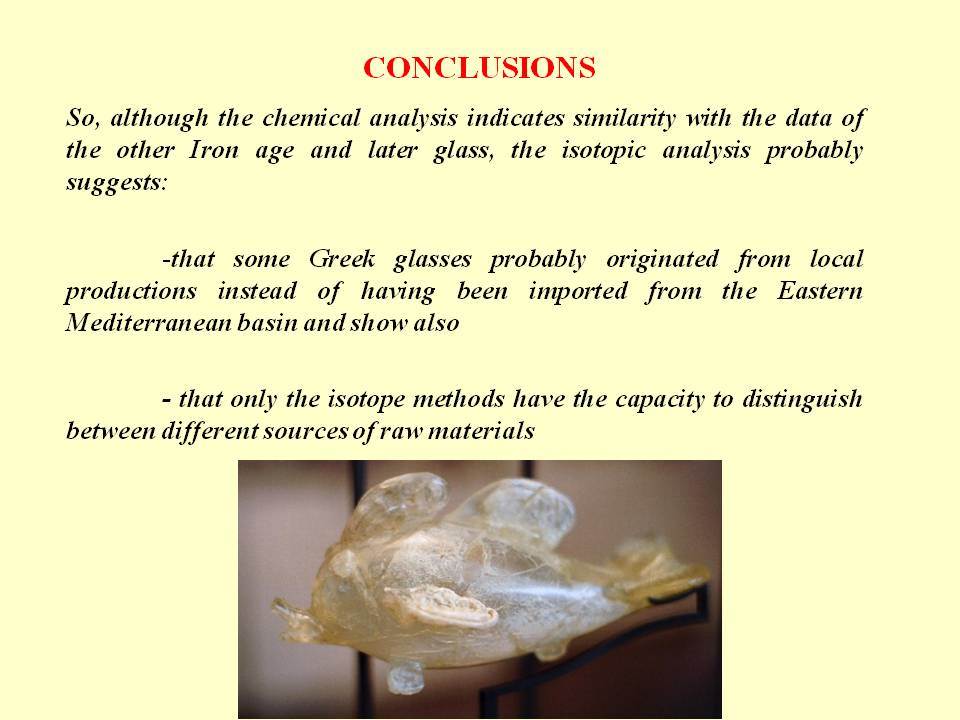 CONCLUSIONS

So, although the chemical analysis indicates similarity with the data of the other Iron age and later glass, the isotopic analysis probably suggests:

-that some Greek glasses probably originated from local productions instead of having been imported from the Eastern Mediterranean basin and show also

- that only the isotope methods have the capacity to distinguish between different sources of raw materials